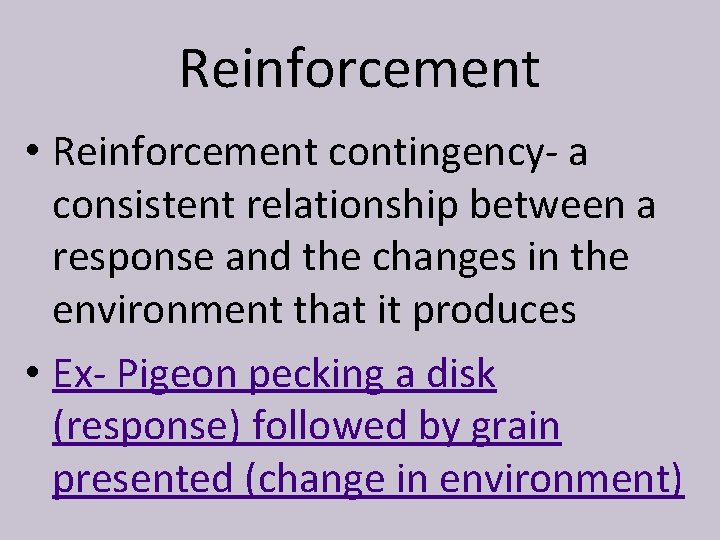 Reinforcement

• Reinforcement contingency- a consistent relationship between a response and the changes in the environment that it produces

• Ex- Pigeon pecking a disk (response) followed by grain presented (change in environment)